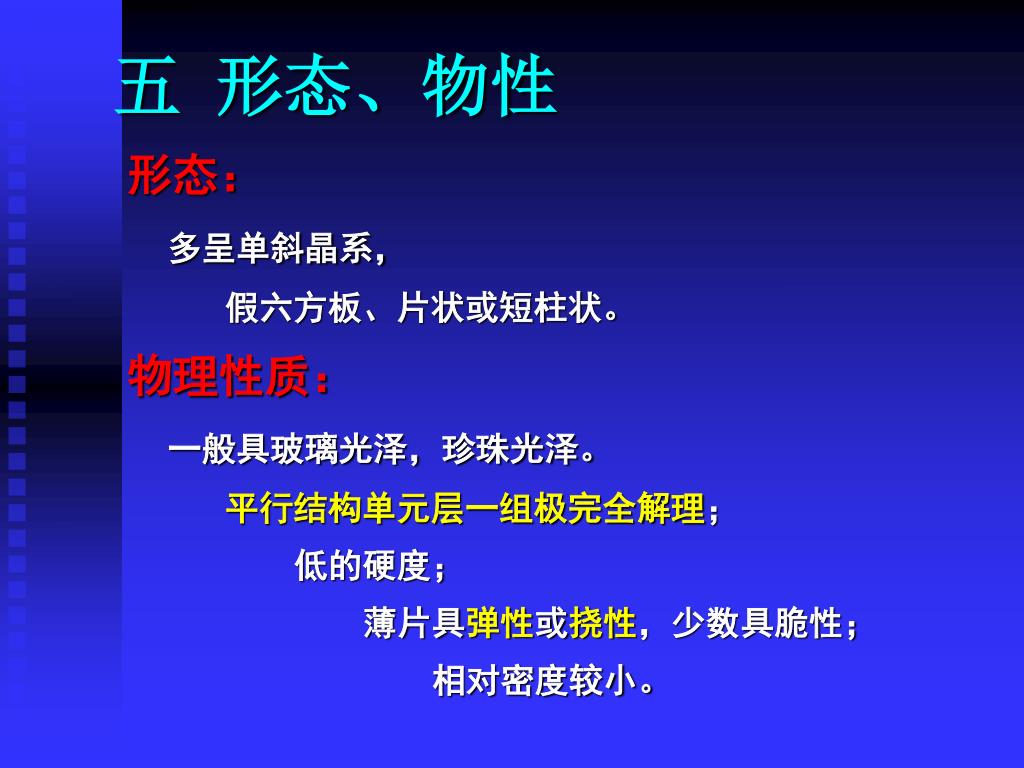 五 形态、物性

形态：

多呈单斜晶系，

假六方板、片状或短柱状。

物理性质：

一般具玻璃光泽，珍珠光泽。

平行结构单元层一组极完全解理；

低的硬度；

薄片具弹性或挠性，少数具脆性；

相对密度较小。